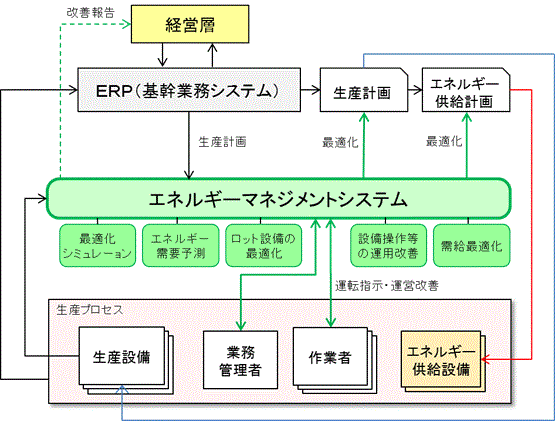 改善報告

経営層

ERP（基幹業務システム）

生産計画

エネルギー供給計画

生産計画

最適化

最適化

エネルギーマネジメントシステム

最適化シミュレーション

エネルギー需要予測

ロット設備の最適化

設備操作等の運用改善

需給最適化

運転指示・運営改善

生産プロセス

生産設備

業務管理者

作業者

エネルギー供給設備